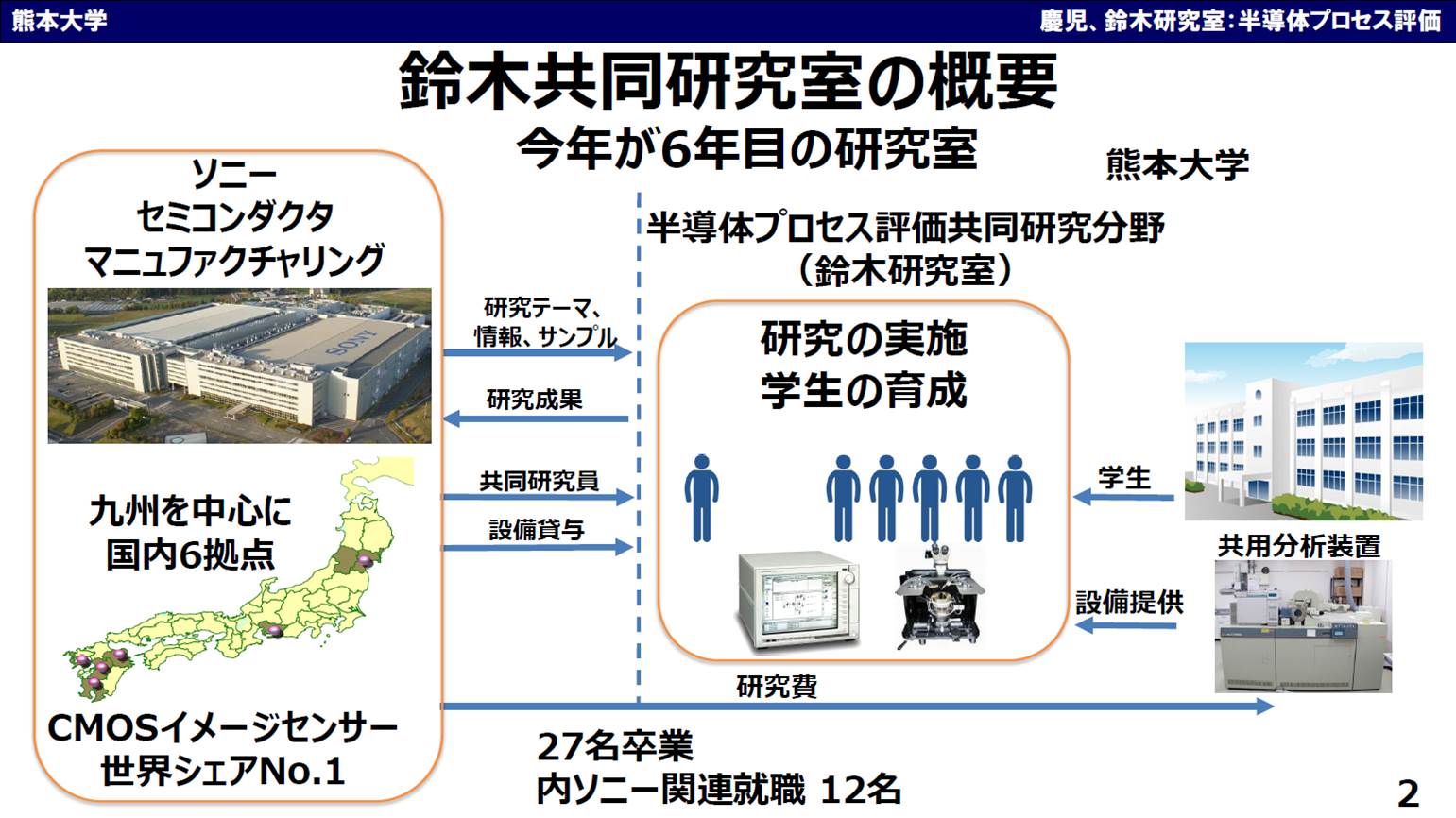 熊本大学

慶児、鈴木研究室:半導体プロセス評価

鈴木共同研究室の概要
今年が6年目の研究室

ソニー
セミコンダクタ
マニュファクチャリング

SONY

九州を中心に
国内6拠点

CMOSイメージセンサー
世界シェアNo.1

研究テーマ、
情報、サンプル

研究成果

共同研究員

設備貸与

熊本大学

半導体プロセス評価共同研究分野
（鈴木研究室）

研究の実施
学生の育成

学生

共用分析装置

設備提供

研究費

27名卒業
内ソニー関連就職 12名

2